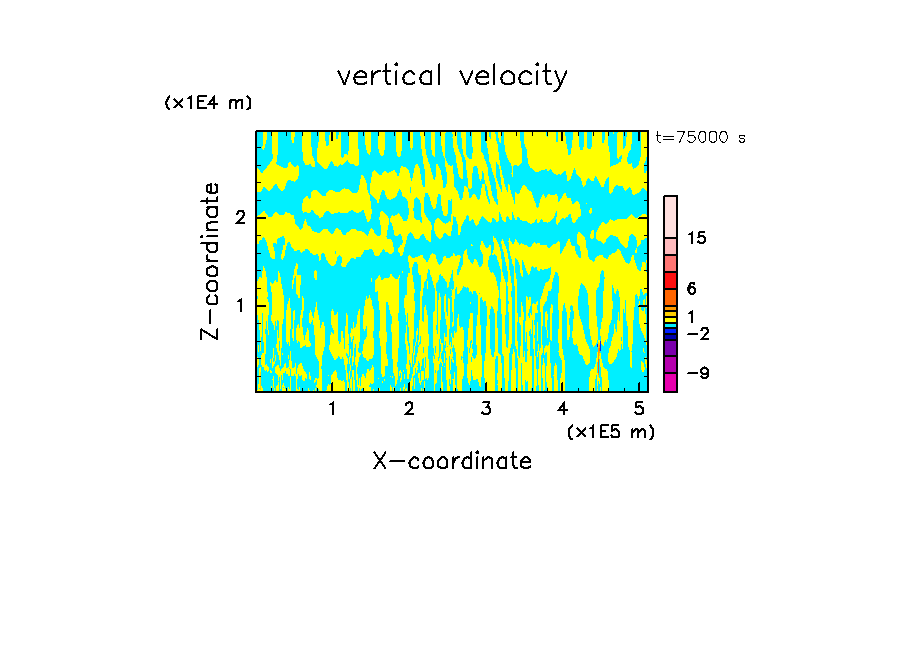 vertical velocity

(x1E4 m)

t=75000 s

Z-coordinate

2

1

15

6

1

−2

−9

1 2 3 4 5

(x1E5 m)

X-coordinate